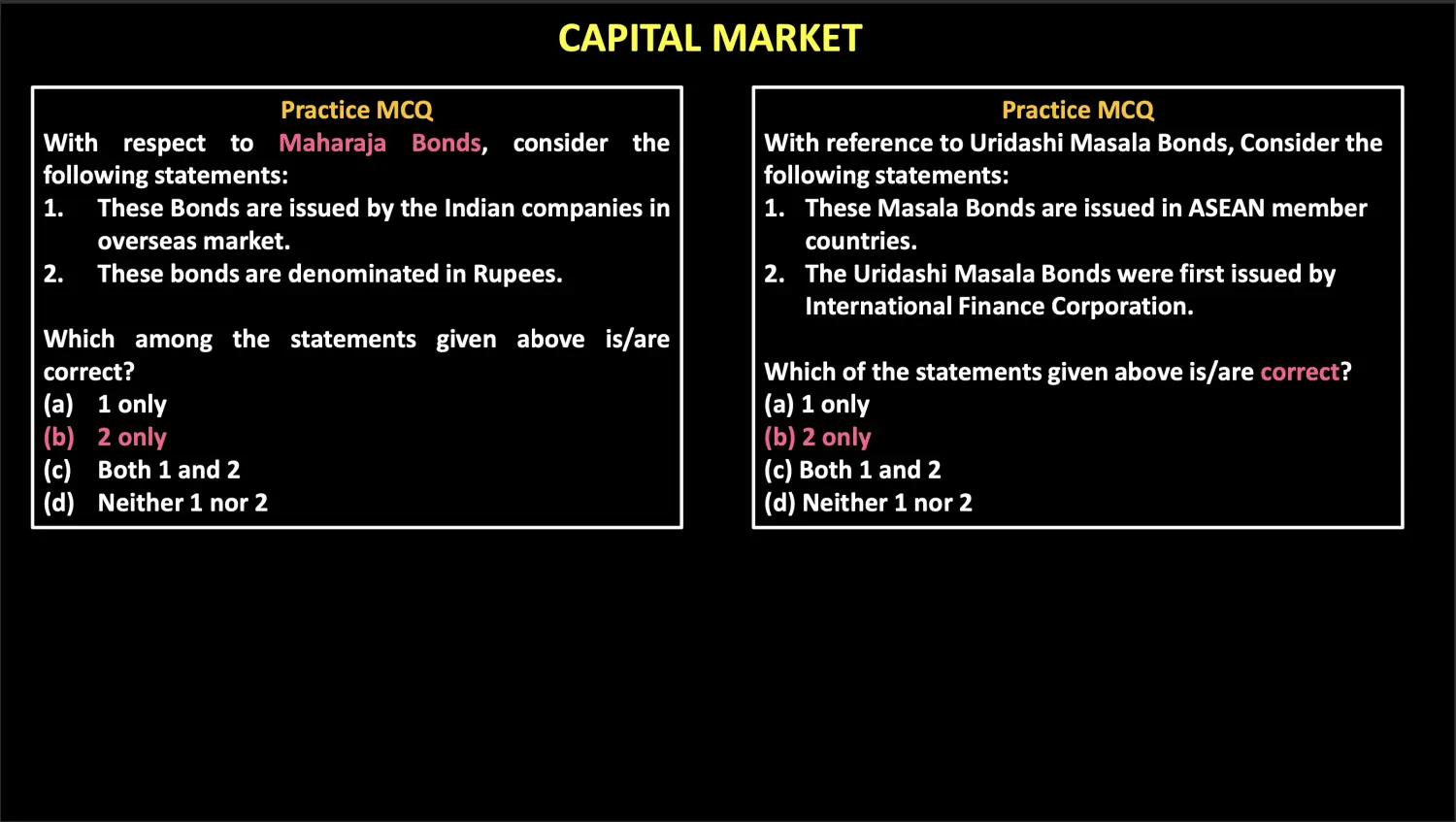 CAPITAL MARKET

Practice MCQ
With respect to Maharaja Bonds, consider the following statements:
1. These Bonds are issued by the Indian companies in overseas market.
2. These bonds are denominated in Rupees.

Which among the statements given above is/are correct?
(a) 1 only
(b) 2 only
(c) Both 1 and 2
(d) Neither 1 nor 2

Practice MCQ
With reference to Uridashi Masala Bonds, Consider the following statements:
1. These Masala Bonds are issued in ASEAN member countries.
2. The Uridashi Masala Bonds were first issued by International Finance Corporation.

Which of the statements given above is/are correct?
(a) 1 only
(b) 2 only
(c) Both 1 and 2
(d) Neither 1 nor 2